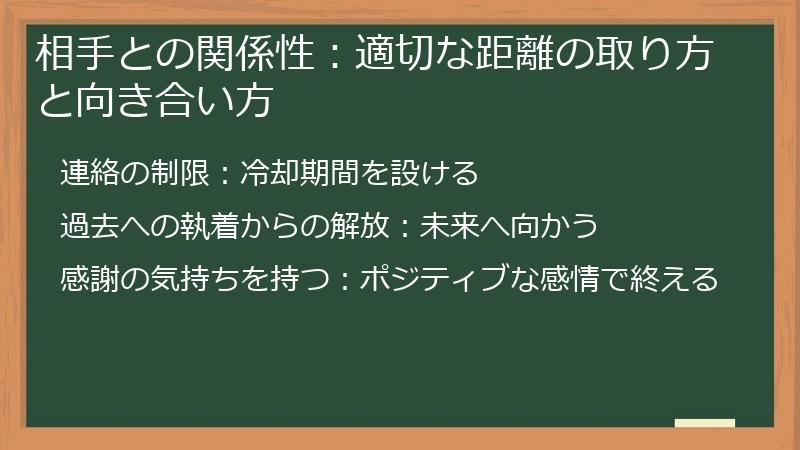 相手との関係性：適切な距離の取り方と向き合い方

連絡の制限：冷却期間を設ける

過去への執着からの解放：未来へ向かう

感謝の気持ちを持つ：ポジティブな感情で終える